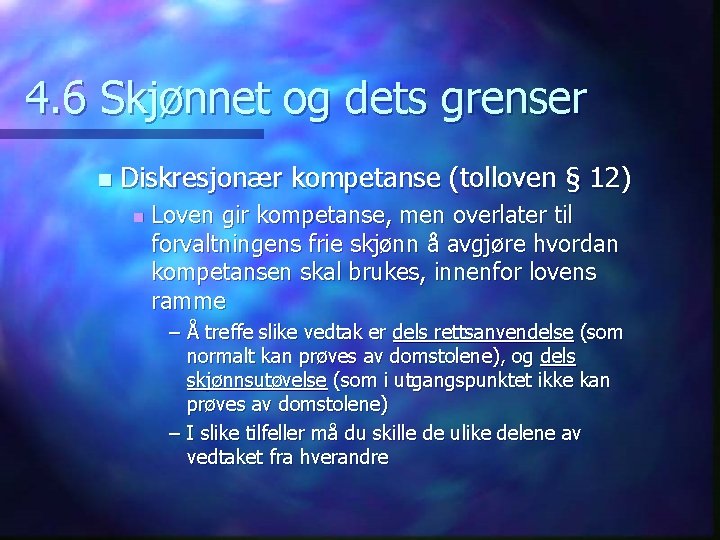 4.6 Skjønnet og dets grenser

Diskresjonær kompetanse (tolloven § 12)

Loven gir kompetanse, men overlater til forvaltningens frie skjønn å avgjøre hvordan kompetansen skal brukes, innenfor lovens ramme

– Å treffe slike vedtak er dels rettsanvendelse (som normalt kan prøves av domstolene), og dels skjønnsutøvelse (som i utgangspunktet ikke kan prøves av domstolene)

– I slike tilfeller må du skille de ulike delene av vedtaket fra hverandre